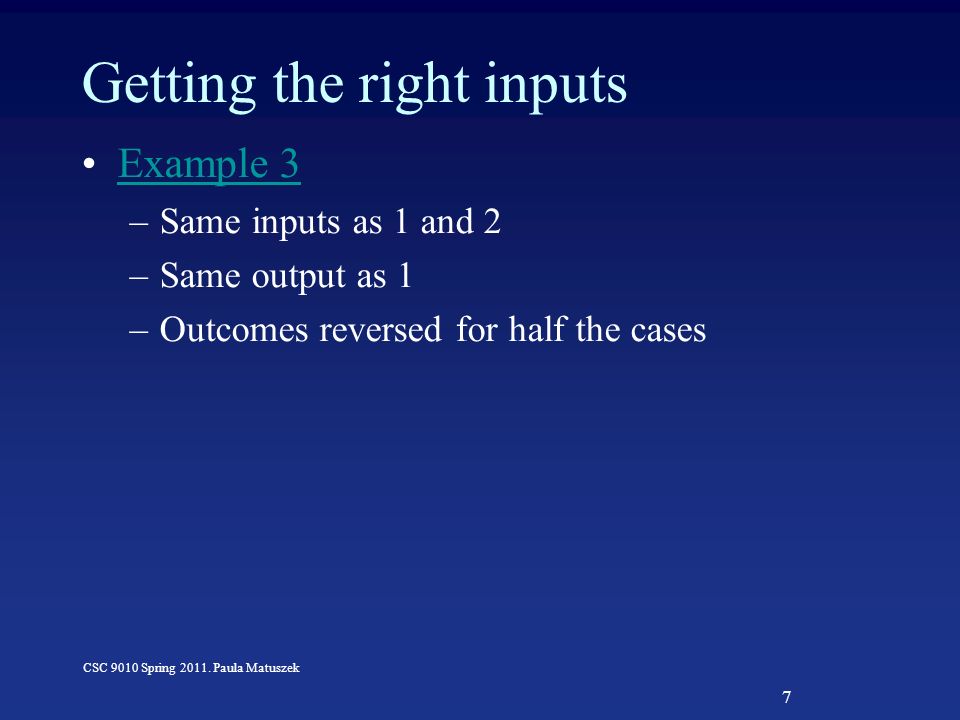 Getting the right inputs

• Example 3
– Same inputs as 1 and 2
– Same output as 1
– Outcomes reversed for half the cases

CSC 9010 Spring 2011. Paula Matuszek

7